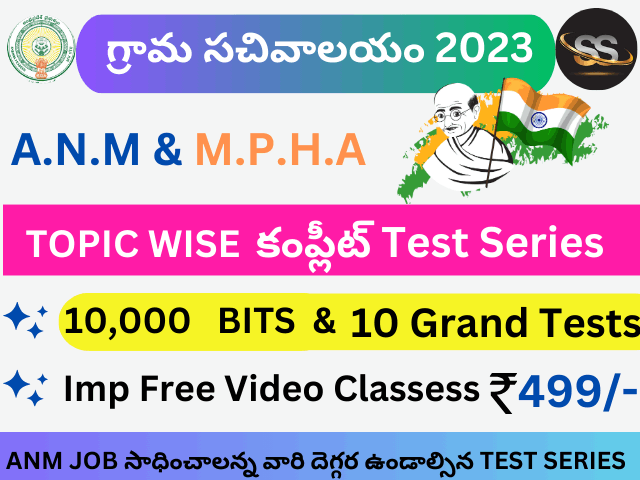 గ్రామ సచివాలయం 2023

SS

A.N.M & M.P.H.A

TOPIC WISE కంప్లీట్ Test Series

10,000 BITS & 10 Grand Tests

Imp Free Video Classess ₹499/-

ANM JOB సాధించాలన్న వారి దెగ్గర ఉండాల్సిన TEST SERIES